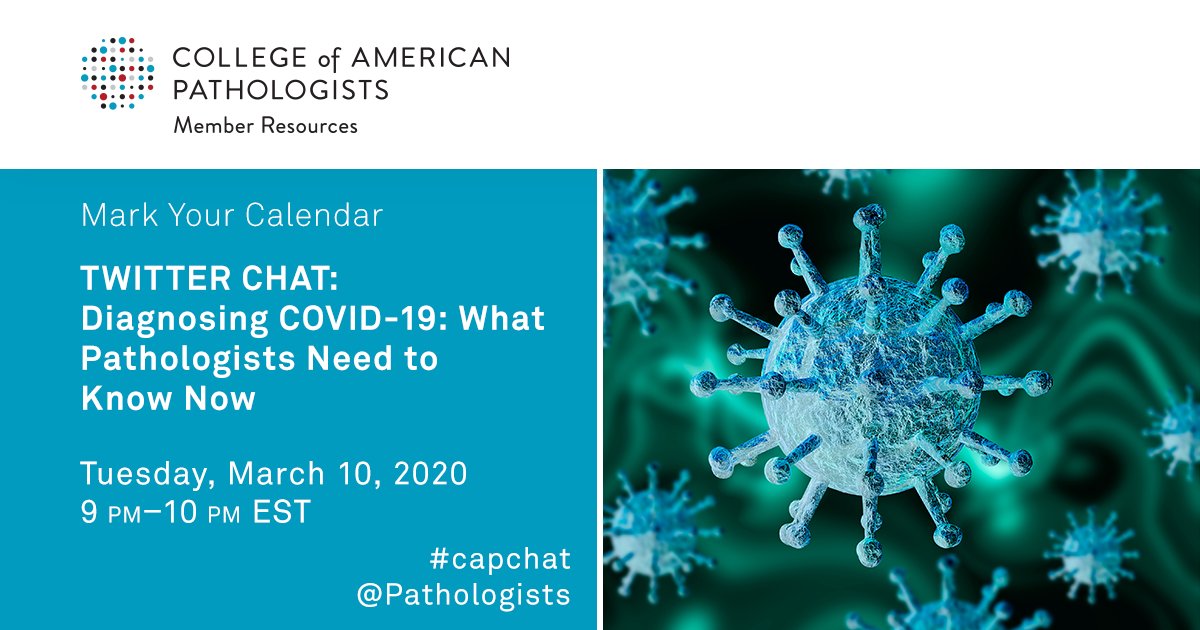 COLLEGE of AMERICAN PATHOLOGISTS
Member Resources

Mark Your Calendar

TWITTER CHAT: Diagnosing COVID-19: What Pathologists Need to Know Now

Tuesday, March 10, 2020
9 PM–10 PM EST

#capchat
@Pathologists